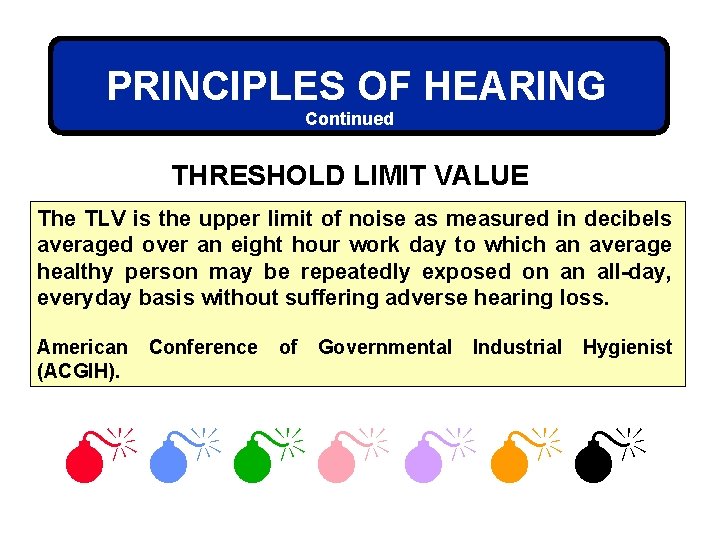 PRINCIPLES OF HEARING
Continued

THRESHOLD LIMIT VALUE

The TLV is the upper limit of noise as measured in decibels averaged over an eight hour work day to which an average healthy person may be repeatedly exposed on an all-day, everyday basis without suffering adverse hearing loss.

American Conference of Governmental Industrial Hygienist (ACGIH).